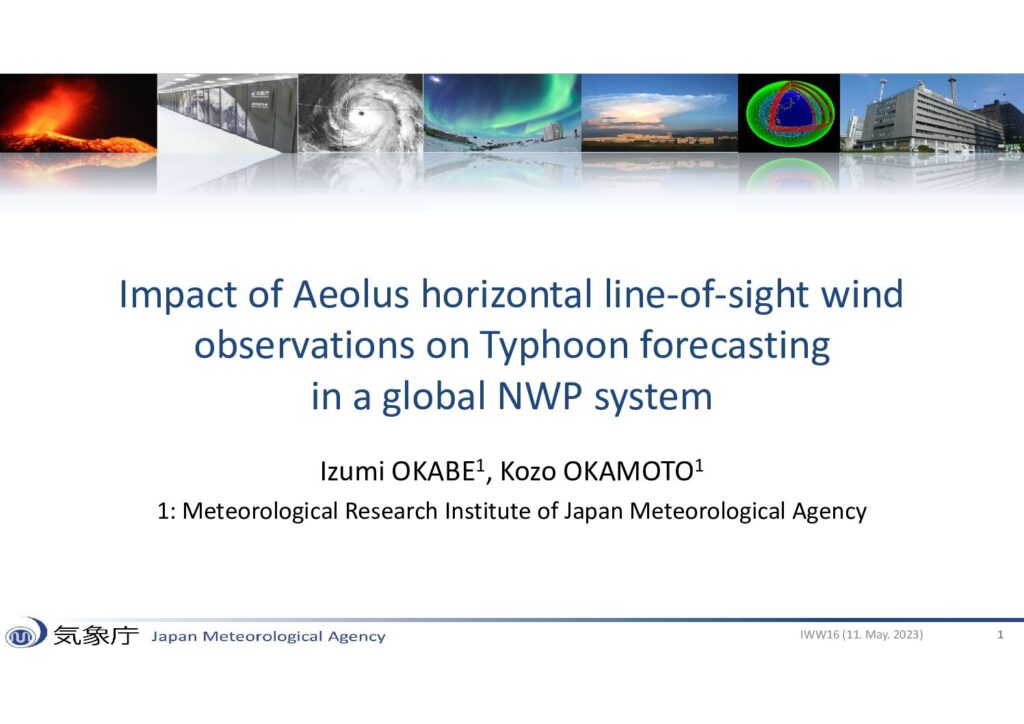 Impact of Aeolus horizontal line-of-sight wind observations on Typhoon forecasting in a global NWP system

Izumi OKABE$^1$, Kozo OKAMOTO$^1$

1: Meteorological Research Institute of Japan Meteorological Agency

気象庁 Japan Meteorological Agency

IWW16 (11. May. 2023)

1